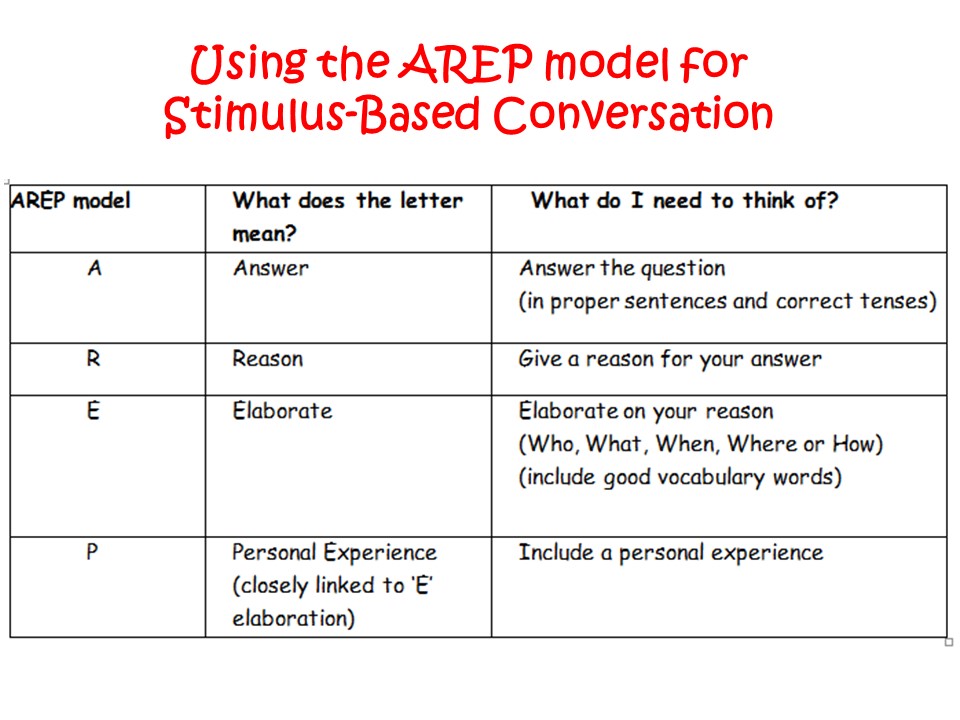 Using the AREP model for Stimulus-Based Conversation

| AREP model | What does the letter mean? | What do I need to think of? |
|---|---|---|
| A | Answer | Answer the question (in proper sentences and correct tenses) |
| R | Reason | Give a reason for your answer |
| E | Elaborate | Elaborate on your reason (Who, What, When, Where or How) (include good vocabulary words) |
| P | Personal Experience (closely linked to 'E' elaboration) | Include a personal experience |